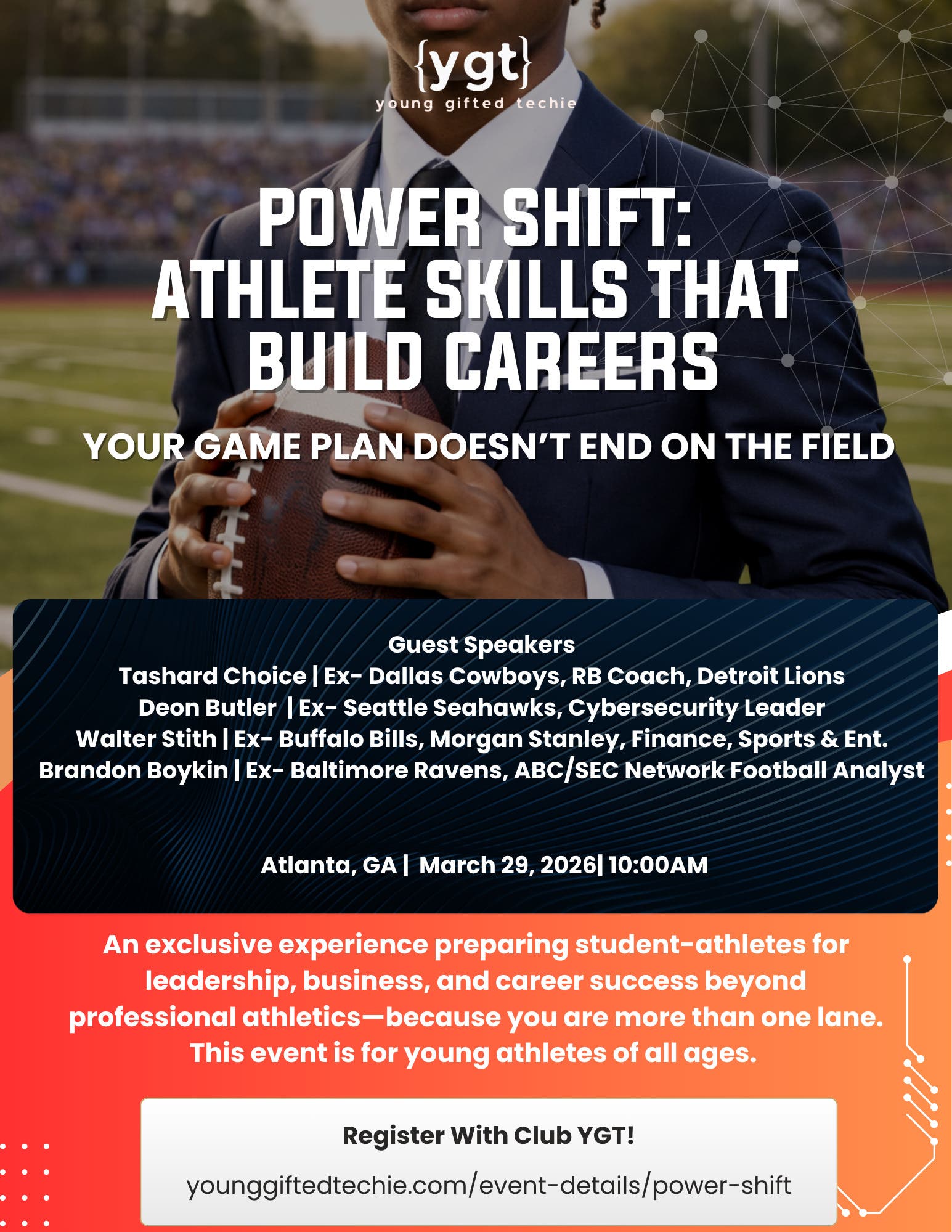 {ygt}
young gifted techie

POWER SHIFT:
ATHLETE SKILLS THAT BUILD CAREERS

YOUR GAME PLAN DOESN'T END ON THE FIELD

Guest Speakers
Tashard Choice | Ex- Dallas Cowboys, RB Coach, Detroit Lions
Deon Butler | Ex- Seattle Seahawks, Cybersecurity Leader
Walter Stith | Ex- Buffalo Bills, Morgan Stanley, Finance, Sports & Ent.
Brandon Boykin | Ex- Baltimore Ravens, ABC/SEC Network Football Analyst

Atlanta, GA | March 29, 2026| 10:00AM

An exclusive experience preparing student-athletes for leadership, business, and career success beyond professional athletics—because you are more than one lane. This event is for young athletes of all ages.

Register With Club YGT!
younggiftedtechie.com/event-details/power-shift